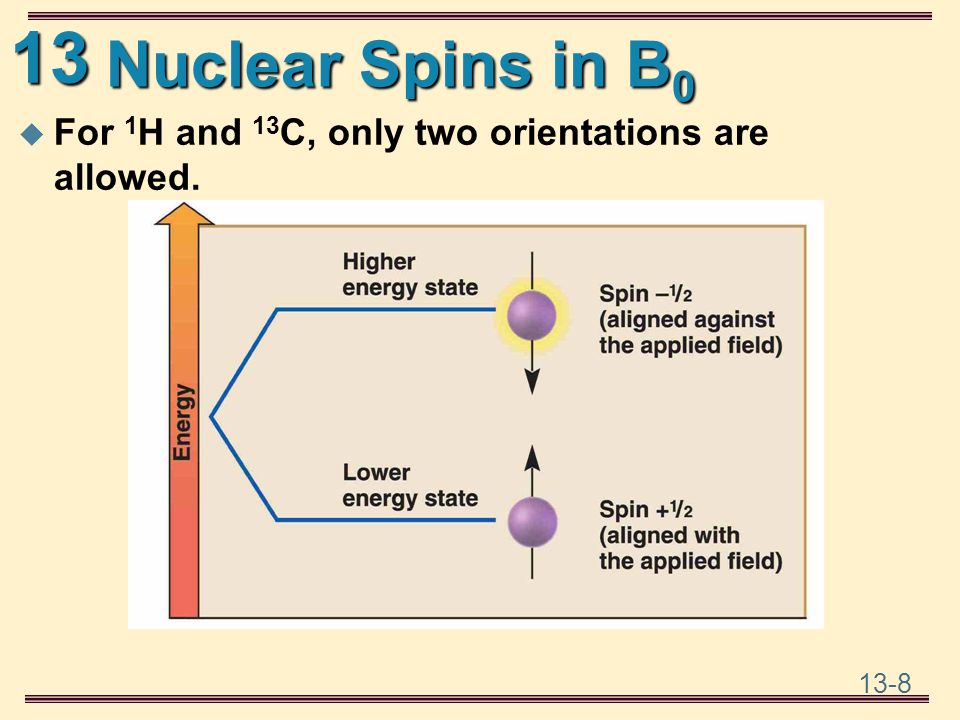 13 Nuclear Spins in $B_0$

For $^1H$ and $^{13}C$, only two orientations are allowed.

Energy

Higher energy state

Spin $-\frac{1}{2}$ (aligned against the applied field)

Lower energy state

Spin $+\frac{1}{2}$ (aligned with the applied field)

13-8